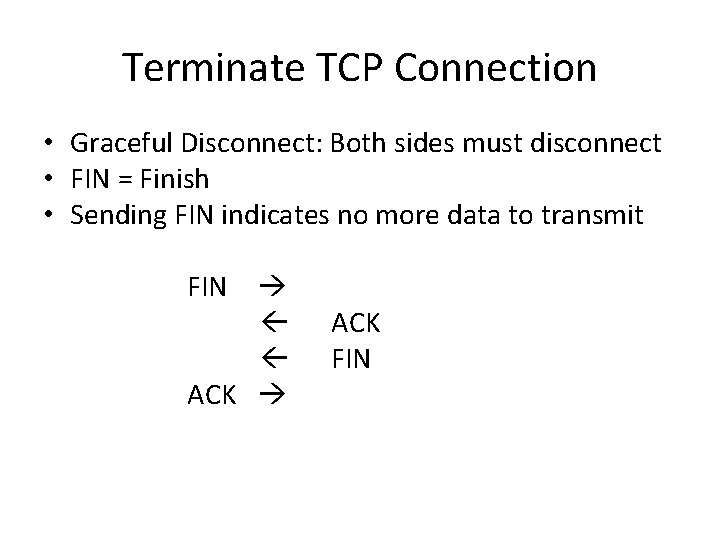 Terminate TCP Connection

• Graceful Disconnect: Both sides must disconnect
• FIN = Finish
• Sending FIN indicates no more data to transmit

FIN →
← ACK
← FIN
ACK →